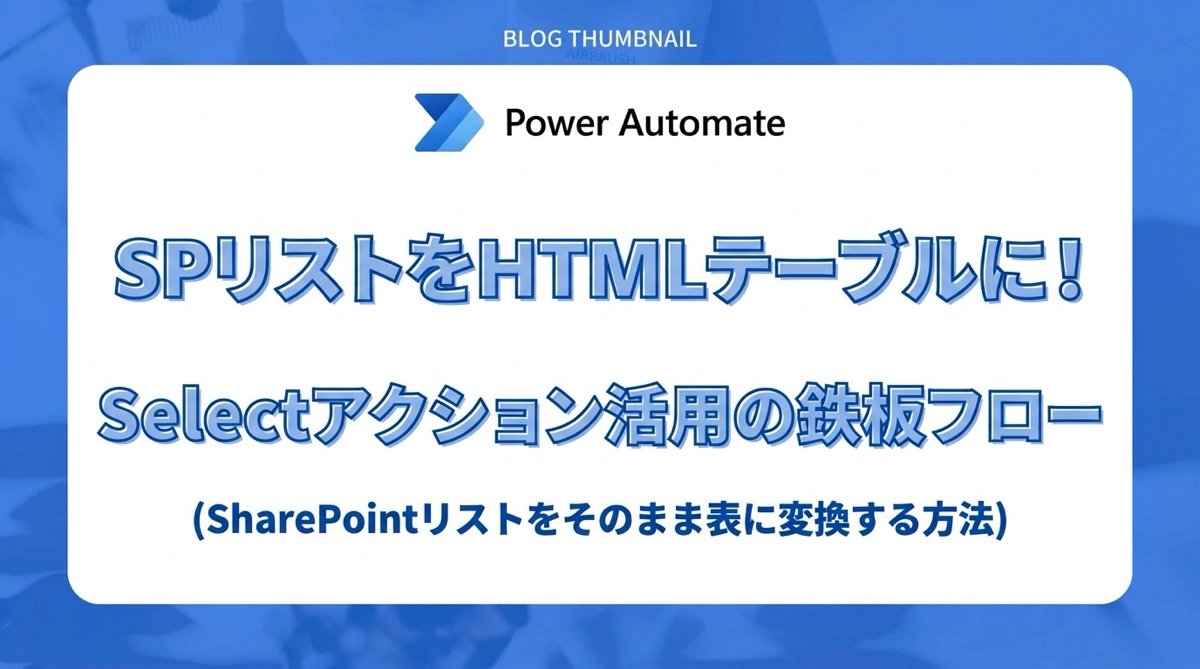 BLOG THUMBNAIL

Power Automate

SPリストをHTMLテーブルに！

Selectアクション活用の鉄板フロー

(SharePointリストをそのまま表に変換する方法)